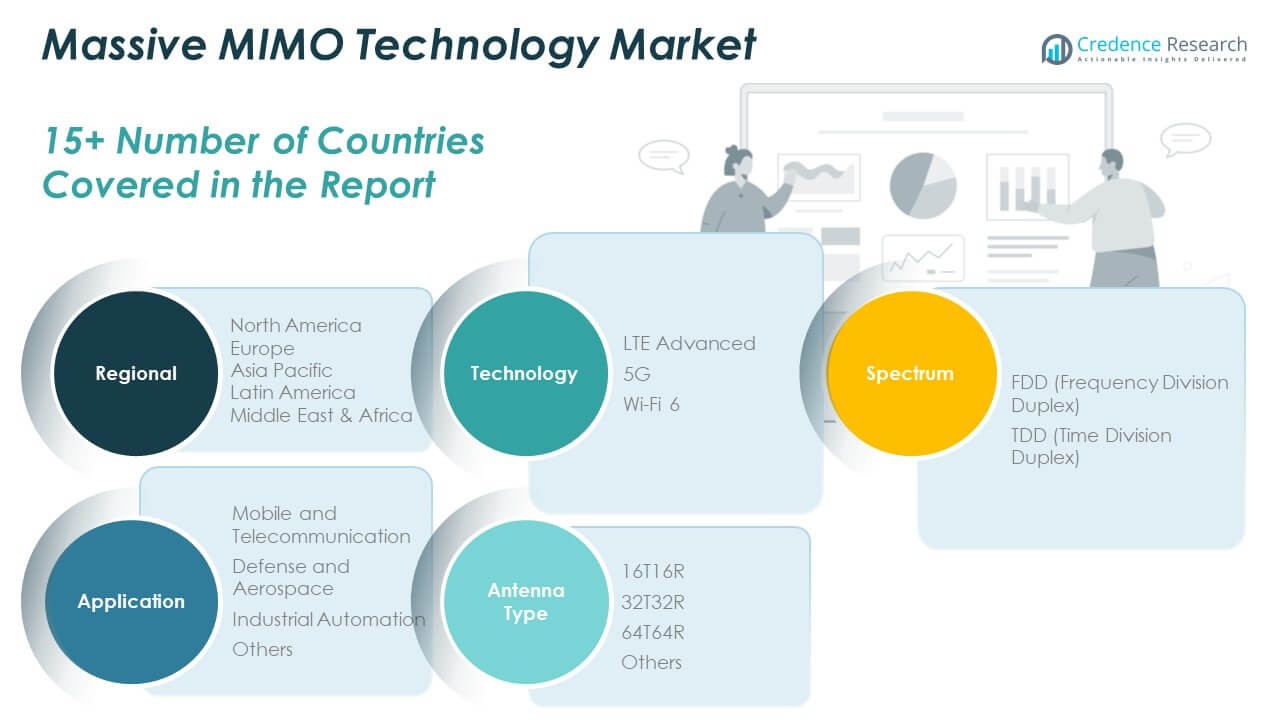 Massive MIMO Technology Market

Credence Research
Actionable Insights Delivered

15+ Number of Countries Covered in the Report

Regional

North America
Europe
Asia Pacific
Latin America
Middle East & Africa

Technology

LTE Advanced
5G
Wi-Fi 6

Spectrum

FDD (Frequency Division Duplex)
TDD (Time Division Duplex)

Application

Mobile and Telecommunication
Defense and Aerospace
Industrial Automation
Others

Antenna Type

16T16R
32T32R
64T64R
Others